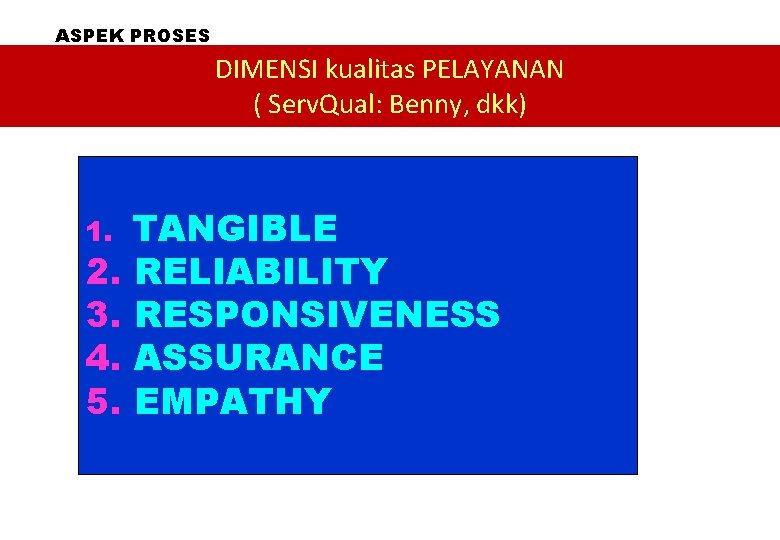 ASPEK PROSES

DIMENSI kualitas PELAYANAN
( ServQual: Benny, dkk)

1. TANGIBLE
2. RELIABILITY
3. RESPONSIVENESS
4. ASSURANCE
5. EMPATHY